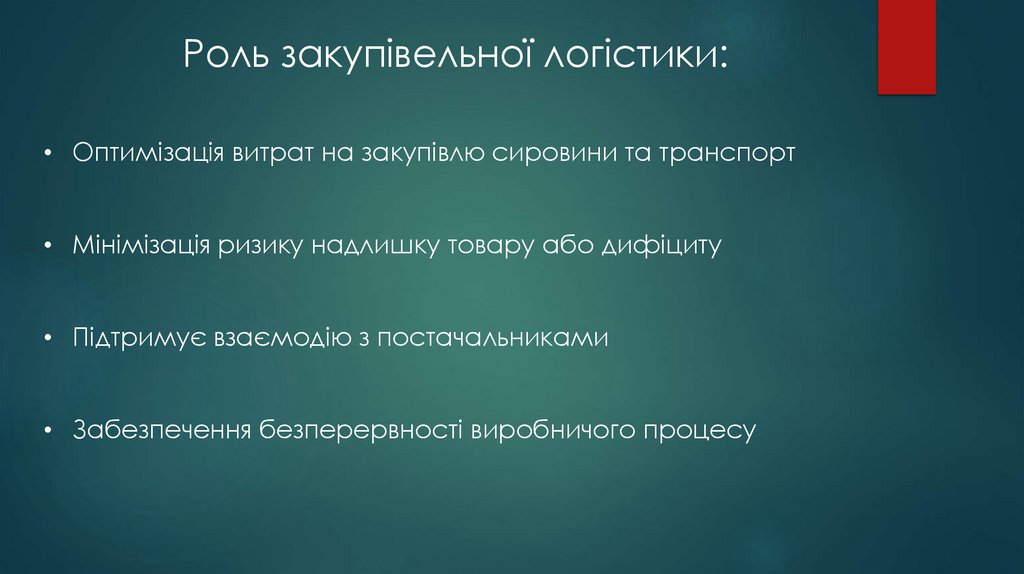 Роль закупівельної логістики:

• Оптимізація витрат на закупівлю сировини та транспорт

• Мінімізація ризику надлишку товару або дифіциту

• Підтримує взаємодію з постачальниками

• Забезпечення безперервності виробничого процесу